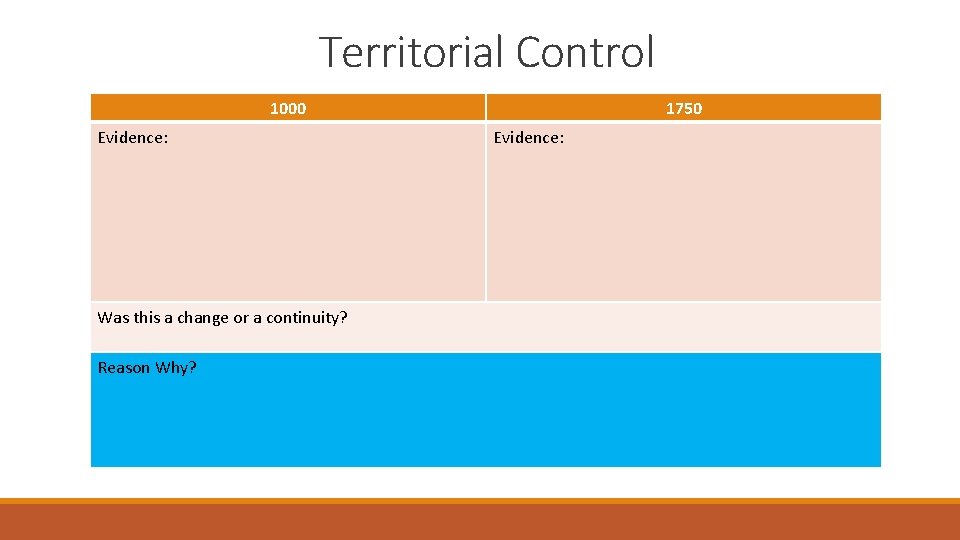 Territorial Control

| 1000 | 1750 |
|---|---|
| Evidence: | Evidence: |
| Was this a change or a continuity? | |
| Reason Why? | |